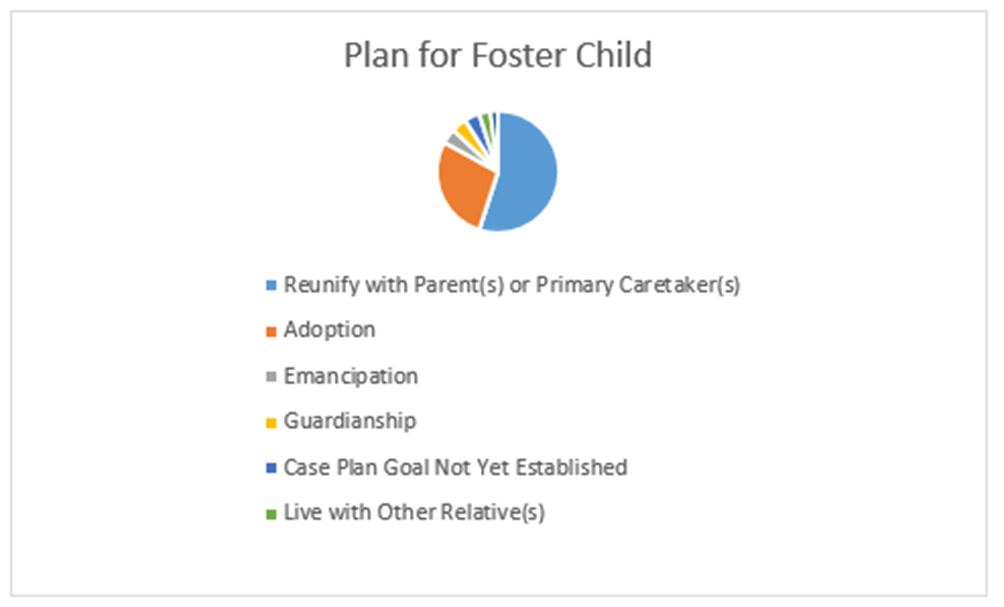 Plan for Foster Child

Reunify with Parent(s) or Primary Caretaker(s)

Adoption

Emancipation

Guardianship

Case Plan Goal Not Yet Established

Live with Other Relative(s)